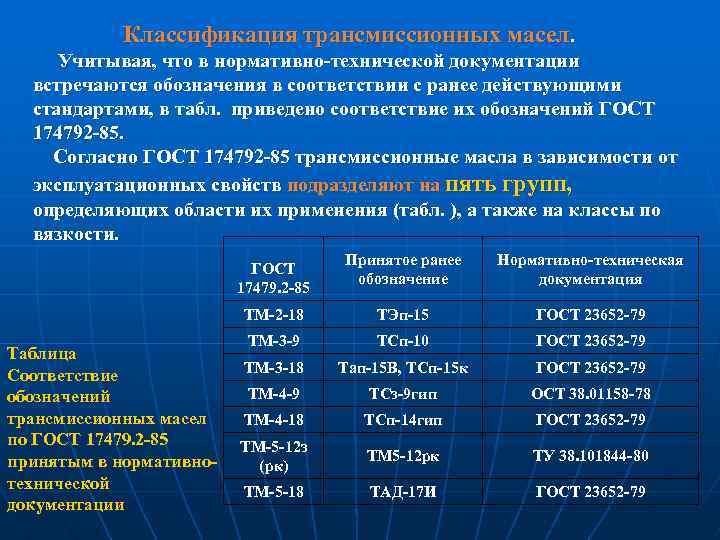 Классификация трансмиссионных масел.

Учитывая, что в нормативно-технической документации встречаются обозначения в соответствии с ранее действующими стандартами, в табл. приведено соответствие их обозначений ГОСТ 174792-85.

Согласно ГОСТ 174792-85 трансмиссионные масла в зависимости от эксплуатационных свойств подразделяют на пять групп, определяющих области их применения (табл. ), а также на классы по вязкости.

Таблица Соответствие обозначений трансмиссионных масел по ГОСТ 17479.2-85 принятым в нормативно-технической документации

| ГОСТ 17479.2-85 | Принятое ранее обозначение | Нормативно-техническая документация |
|---|---|---|
| ТМ-2-18 | ТЭп-15 | ГОСТ 23652-79 |
| ТМ-3-9 | ТСп-10 | ГОСТ 23652-79 |
| ТМ-3-18 | Тап-15В, ТСп-15к | ГОСТ 23652-79 |
| ТМ-4-9 | ТСз-9гип | ОСТ 38.01158-78 |
| ТМ-4-18 | ТСп-14гип | ГОСТ 23652-79 |
| ТМ-5-12з (рк) | ТМ5-12рк | ТУ 38.101844-80 |
| ТМ-5-18 | ТАД-17И | ГОСТ 23652-79 |